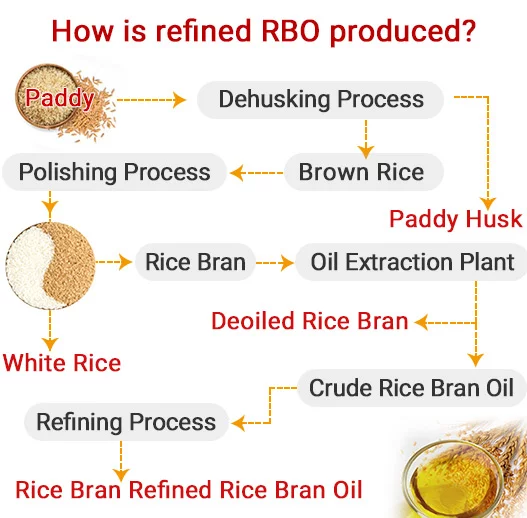 How is refined RBO produced?

Paddy

Dehusking Process

Brown Rice

Polishing Process

Paddy Husk

Rice Bran

Oil Extraction Plant

Deoiled Rice Bran

White Rice

Crude Rice Bran Oil

Refining Process

Rice Bran Refined Rice Bran Oil